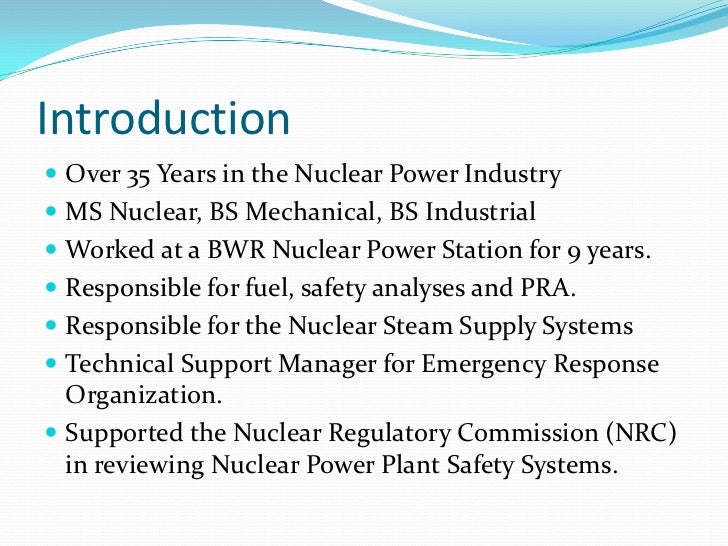 Introduction

- Over 35 Years in the Nuclear Power Industry
- MS Nuclear, BS Mechanical, BS Industrial
- Worked at a BWR Nuclear Power Station for 9 years.
- Responsible for fuel, safety analyses and PRA.
- Responsible for the Nuclear Steam Supply Systems
- Technical Support Manager for Emergency Response Organization.
- Supported the Nuclear Regulatory Commission (NRC) in reviewing Nuclear Power Plant Safety Systems.